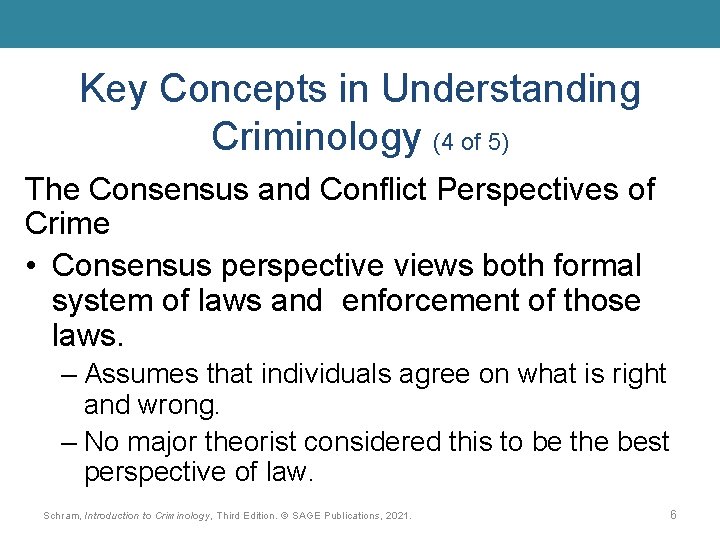 Key Concepts in Understanding Criminology (4 of 5)

The Consensus and Conflict Perspectives of Crime

• Consensus perspective views both formal system of laws and enforcement of those laws.

– Assumes that individuals agree on what is right and wrong.

– No major theorist considered this to be the best perspective of law.

Schram, Introduction to Criminology, Third Edition. © SAGE Publications, 2021.

6